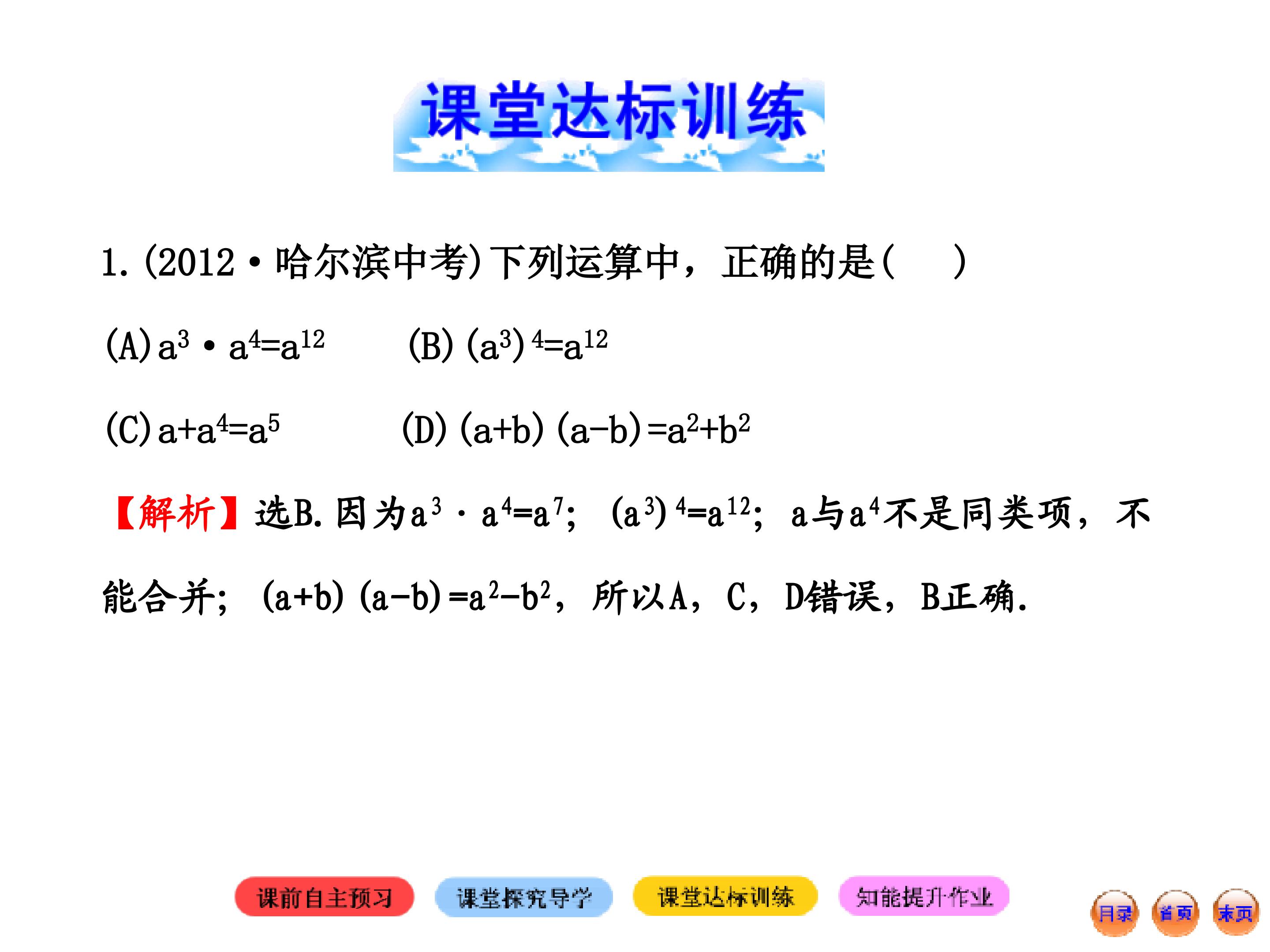 课堂达标训练

1.(2012·哈尔滨中考)下列运算中，正确的是(　　)

(A)$a^3 \cdot a^4=a^{12}$　　(B)$(a^3)^4=a^{12}$

(C)$a+a^4=a^5$　　(D)$(a+b)(a-b)=a^2+b^2$

【解析】选B.因为$a^3 \cdot a^4=a^7$；$(a^3)^4=a^{12}$；a与$a^4$不是同类项，不能合并；$(a+b)(a-b)=a^2-b^2$，所以A，C，D错误，B正确.

课前自主预习　课堂探究导学　课堂达标训练　知能提升作业　目录　首页　末页